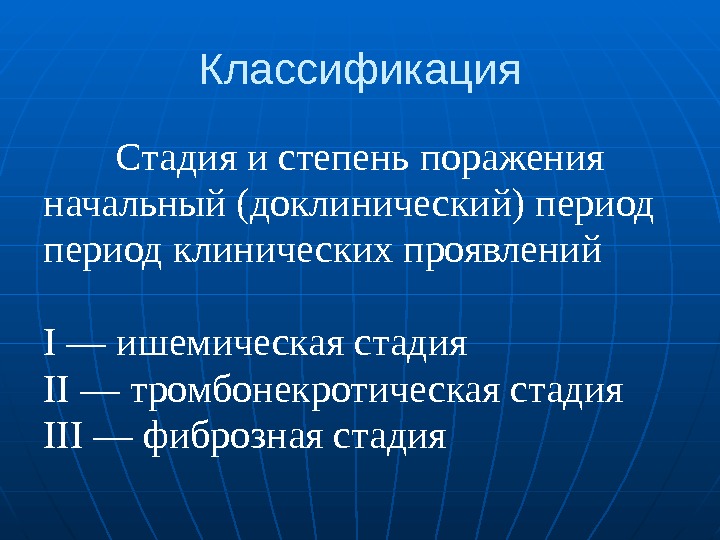 Классификация

Стадия и степень поражения
начальный (доклинический) период
период клинических проявлений

I — ишемическая стадия
II — тромбонекротическая стадия
III — фиброзная стадия